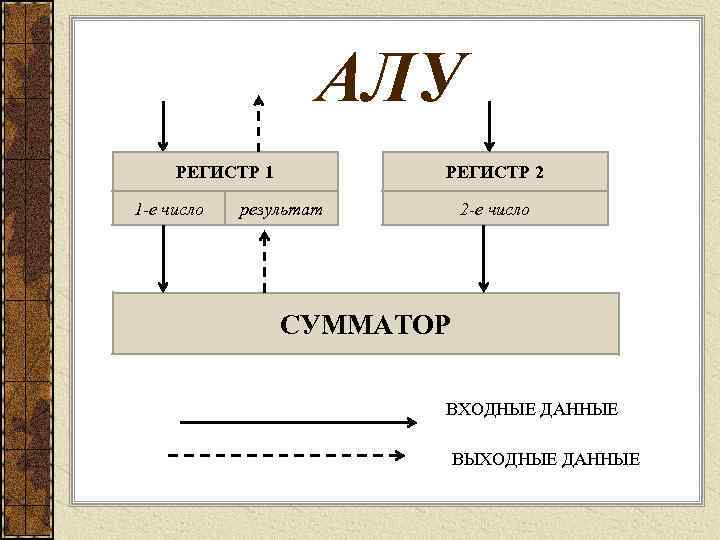 АЛУ

РЕГИСТР 1

1-е число

результат

РЕГИСТР 2

2-е число

СУММАТОР

ВХОДНЫЕ ДАННЫЕ

ВЫХОДНЫЕ ДАННЫЕ